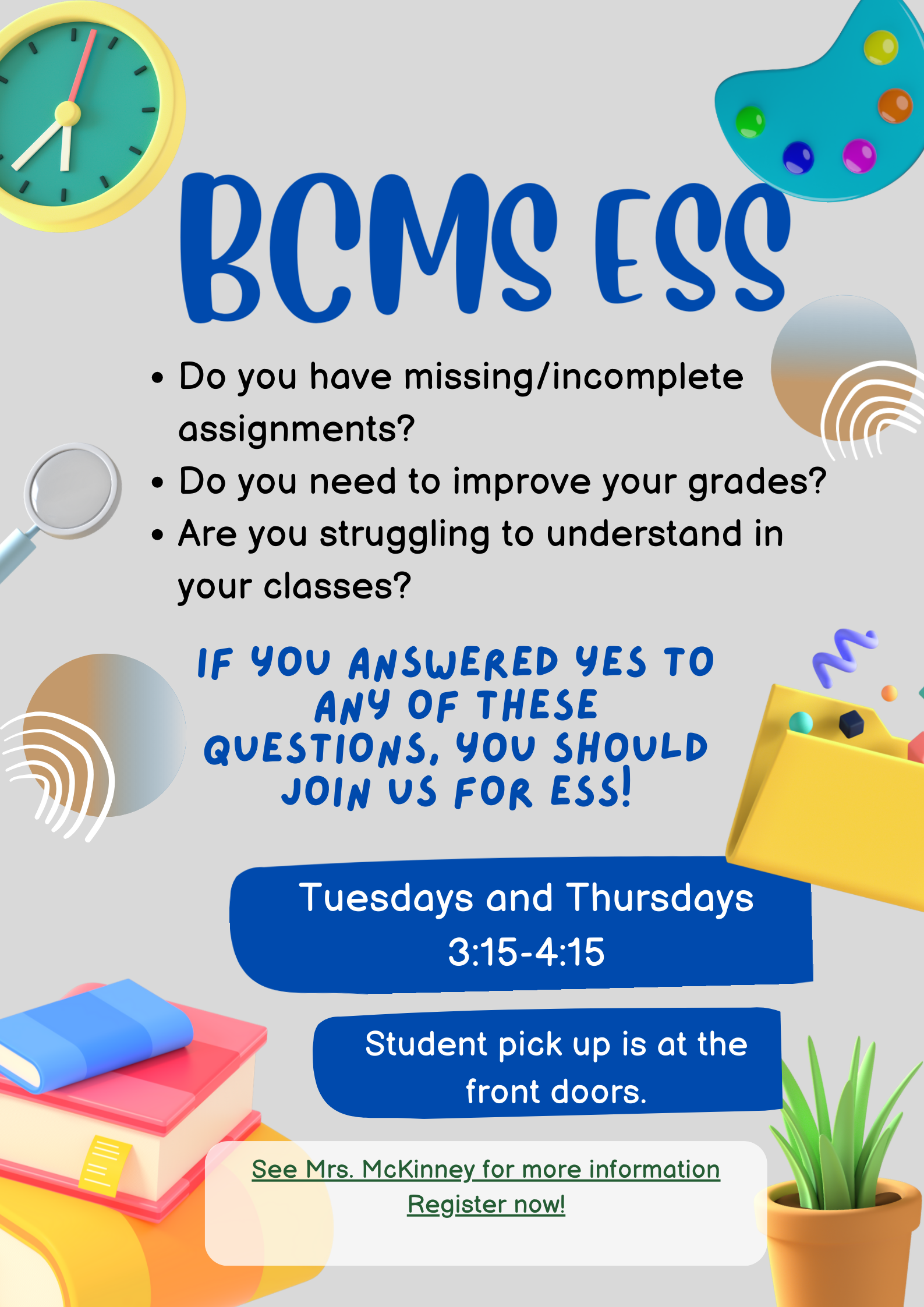 BCMS ESS

• Do you have missing/incomplete assignments?
• Do you need to improve your grades?
• Are you struggling to understand in your classes?

IF YOU ANSWERED YES TO ANY OF THESE QUESTIONS, YOU SHOULD JOIN US FOR ESS!

Tuesdays and Thursdays
3:15-4:15

Student pick up is at the front doors.

See Mrs. McKinney for more information
Register now!